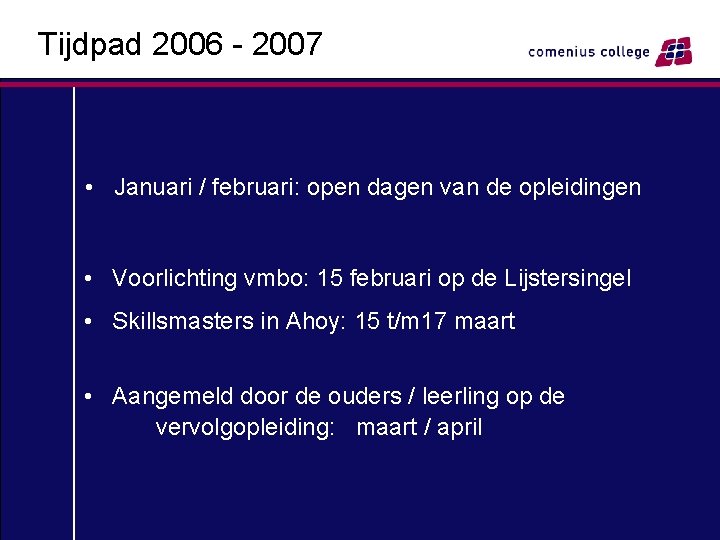 Tijdpad 2006 - 2007

comenius college

• Januari / februari: open dagen van de opleidingen

• Voorlichting vmbo: 15 februari op de Lijstersingel

• Skillsmasters in Ahoy: 15 t/m17 maart

• Aangemeld door de ouders / leerling op de vervolgopleiding: maart / april